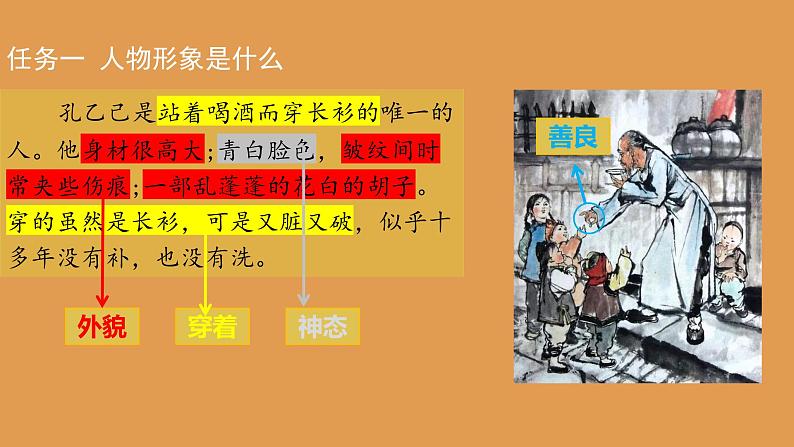 任务一 人物形象是什么

孔乙己是站着喝酒而穿长衫的唯一的人。他身材很高大；青白脸色，皱纹间时常夹些伤痕；一部乱蓬蓬的花白的胡子。穿的虽然是长衫，可是又脏又破，似乎十多年没有补，也没有洗。

外貌 穿着 神态

善良